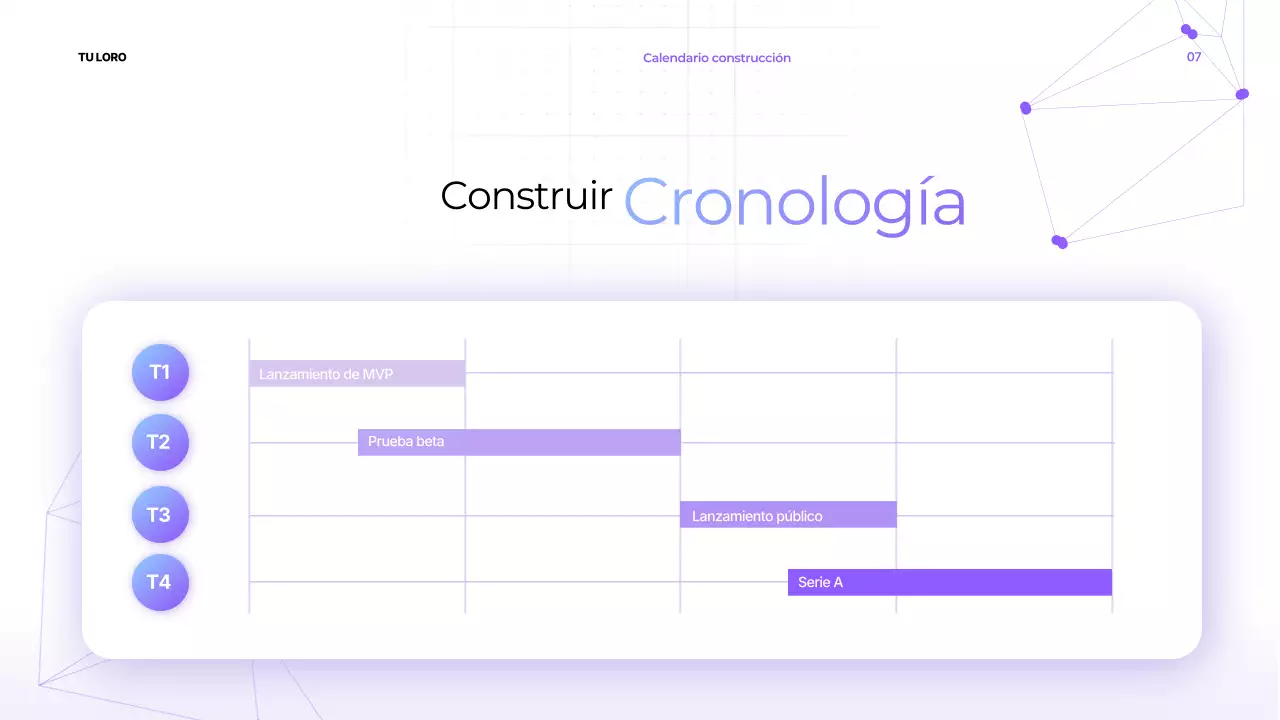 TU LORO

Calendario construcción

07

Construir Cronología

T1
Lanzamiento de MVP

T2
Prueba beta

T3
Lanzamiento público

T4
Serie A